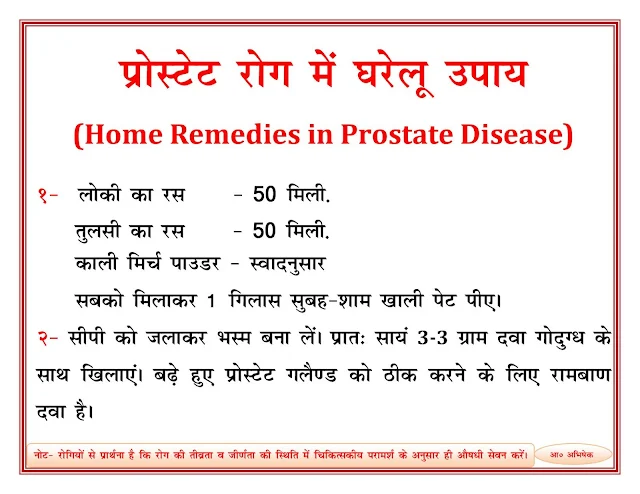 प्रोस्टेट रोग में घरेलू उपाय

(Home Remedies in Prostate Disease)

१- लोकी का रस - 50 मिली.
तुलसी का रस - 50 मिली.
काली मिर्च पाउडर - स्वादनुसार
सबको मिलाकर 1 गिलास सुबह-शाम खाली पेट पीए।

२- सीपी को जलाकर भस्म बना लें। प्रातः सायं 3-3 ग्राम दवा गोदुग्ध के साथ खिलाएं। बढ़े हुए प्रोस्टेट गलैण्ड को ठीक करने के लिए रामबाण दवा है।

नोट- रोगियों से प्रार्थना है कि रोग की तीव्रता व जीर्णता की स्थिति में चिकित्सकीय परामर्श के अनुसार ही औषधी सेवन करें।

आ० अभिषेक